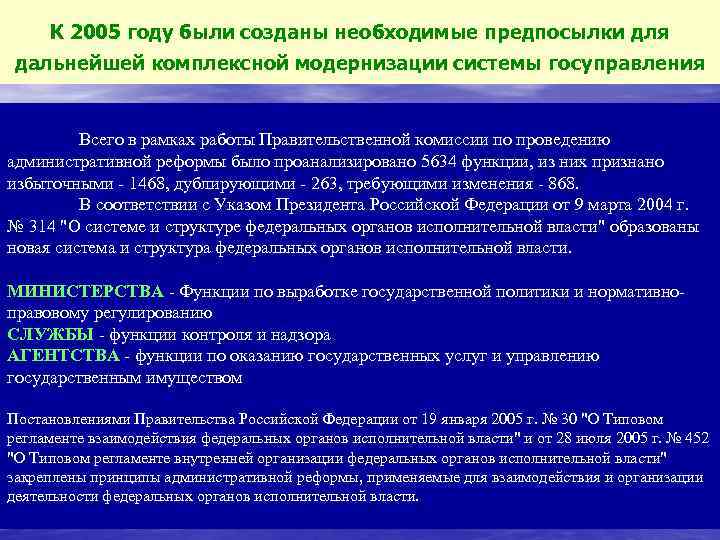 К 2005 году были созданы необходимые предпосылки для дальнейшей комплексной модернизации системы госуправления

Всего в рамках работы Правительственной комиссии по проведению административной реформы было проанализировано 5634 функции, из них признано избыточными - 1468, дублирующими - 263, требующими изменения - 868.

В соответствии с Указом Президента Российской Федерации от 9 марта 2004 г. № 314 "О системе и структуре федеральных органов исполнительной власти" образованы новая система и структура федеральных органов исполнительной власти.

МИНИСТЕРСТВА - Функции по выработке государственной политики и нормативно-правовому регулированию
СЛУЖБЫ - функции контроля и надзора
АГЕНТСТВА - функции по оказанию государственных услуг и управлению государственным имуществом

Постановлениями Правительства Российской Федерации от 19 января 2005 г. № 30 "О Типовом регламенте взаимодействия федеральных органов исполнительной власти" и от 28 июля 2005 г. № 452 "О Типовом регламенте внутренней организации федеральных органов исполнительной власти" закреплены принципы административной реформы, применяемые для взаимодействия и организации деятельности федеральных органов исполнительной власти.